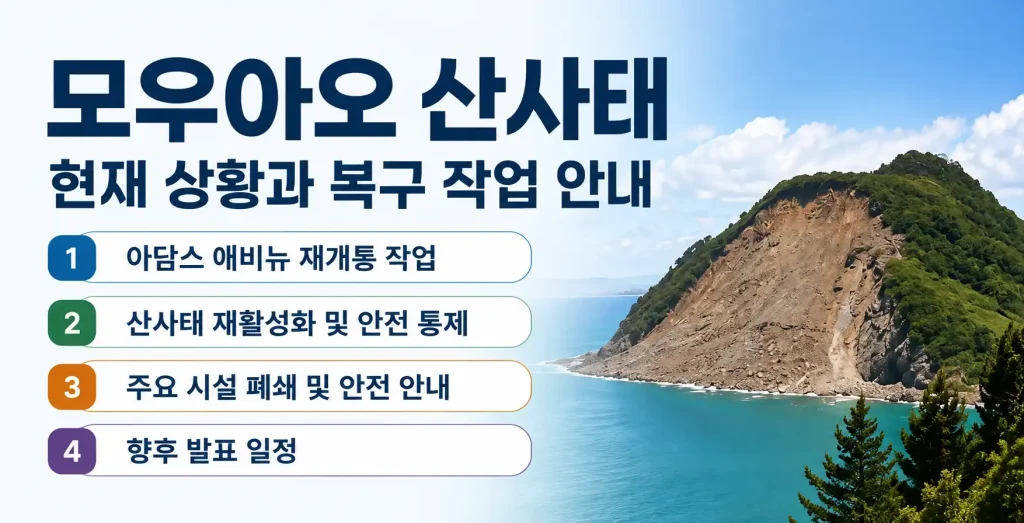 모우아오 산사태

현재 상황과 복구 작업 안내

1 아담스 애비뉴 재개통 작업

2 산사태 재활성화 및 안전 통제

3 주요 시설 폐쇄 및 안전 안내

4 향후 발표 일정